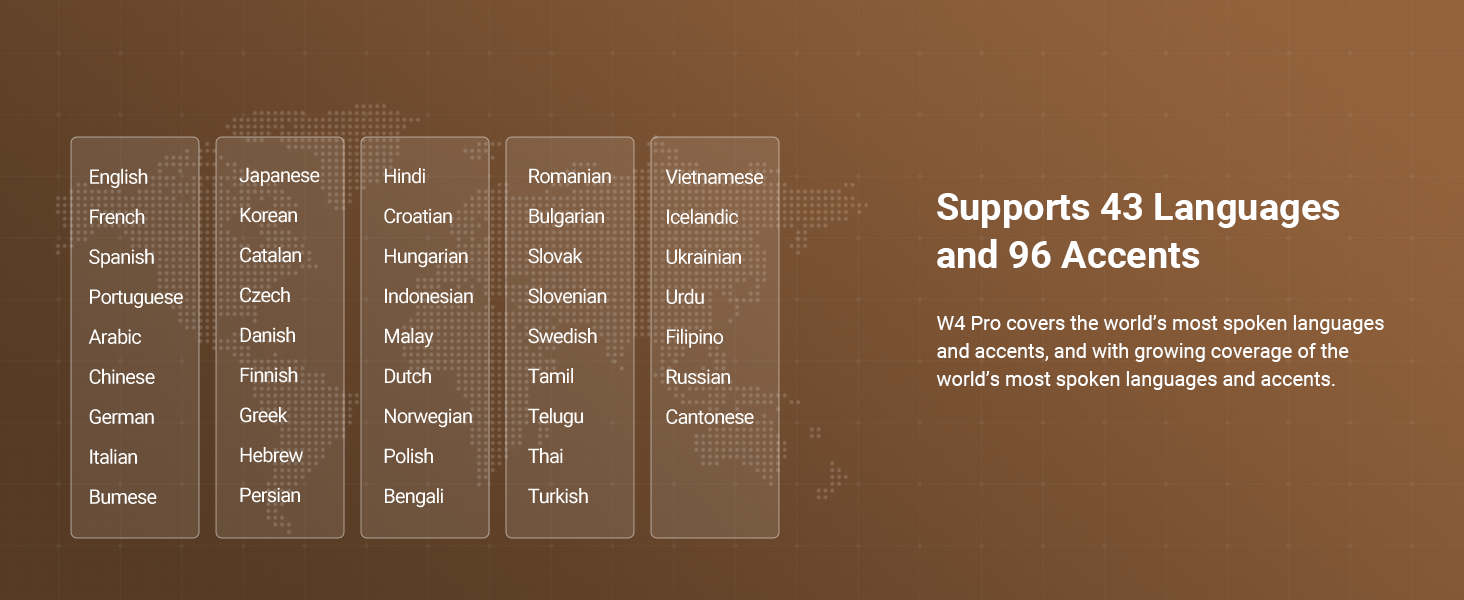 English
French
Spanish
Portuguese
Arabic
Chinese
German
Italian
Bumese

Japanese
Korean
Catalan
Czech
Danish
Finnish
Greek
Hebrew
Persian

Hindi
Croatian
Hungarian
Indonesian
Malay
Dutch
Norwegian
Polish
Bengali

Romanian
Bulgarian
Slovak
Slovenian
Swedish
Tamil
Telugu
Thai
Turkish

Vietnamese
Icelandic
Ukrainian
Urdu
Filipino
Russian
Cantonese

Supports 43 Languages and 96 Accents

W4 Pro covers the world's most spoken languages and accents, and with growing coverage of the world's most spoken languages and accents.